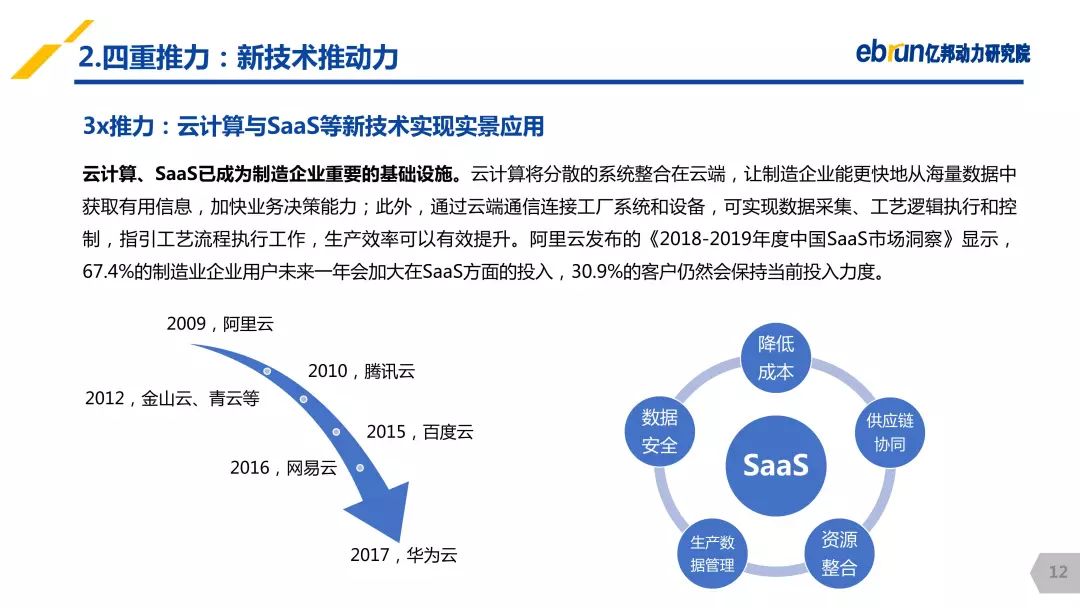 2.四重推力：新技术推动力

ebrun亿邦动力研究院

3x推力：云计算与SaaS等新技术实现实景应用

云计算、SaaS已成为制造企业重要的基础设施。云计算将分散的系统整合在云端，让制造企业能更快地从海量数据中获取有用信息，加快业务决策能力；此外，通过云端通信连接工厂系统和设备，可实现数据采集、工艺逻辑执行和控制，指引工艺流程执行工作，生产效率可以有效提升。阿里云发布的《2018-2019年度中国SaaS市场洞察》显示，67.4%的制造业企业用户未来一年会加大在SaaS方面的投入，30.9%的客户仍然会保持当前投入力度。

2009，阿里云

2010，腾讯云

2012，金山云、青云等

2015，百度云

2016，网易云

2017，华为云

降低成本

供应链协同

资源整合

生产数据管理

数据安全

SaaS

12